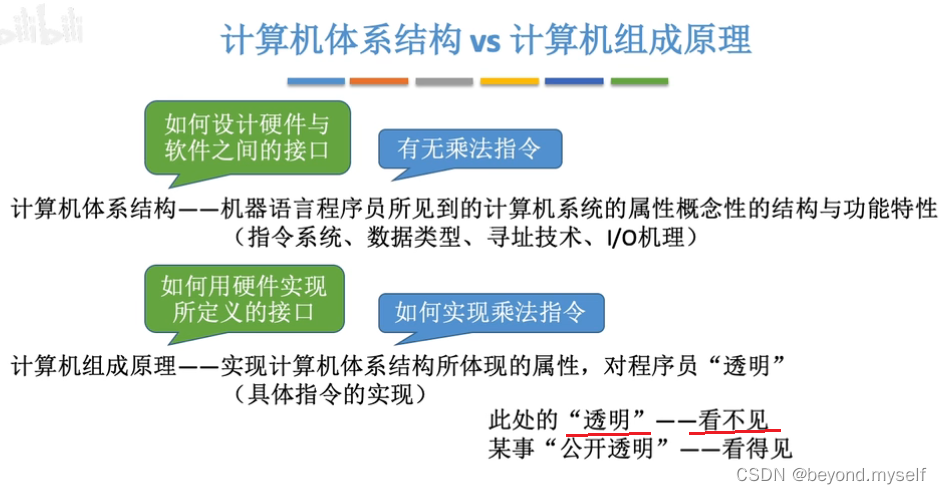 bilibili

计算机体系结构 vs 计算机组成原理

如何设计硬件与软件之间的接口

有无乘法指令

计算机体系结构——机器语言程序员所见到的计算机系统的属性概念性的结构与功能特性
（指令系统、数据类型、寻址技术、I/O机理）

如何用硬件实现所定义的接口

如何实现乘法指令

计算机组成原理——实现计算机体系结构所体现的属性，对程序员“透明”
（具体指令的实现）

此处的“透明”——看不见
某事“公开透明”——看得见

CSDN @beyond.myself